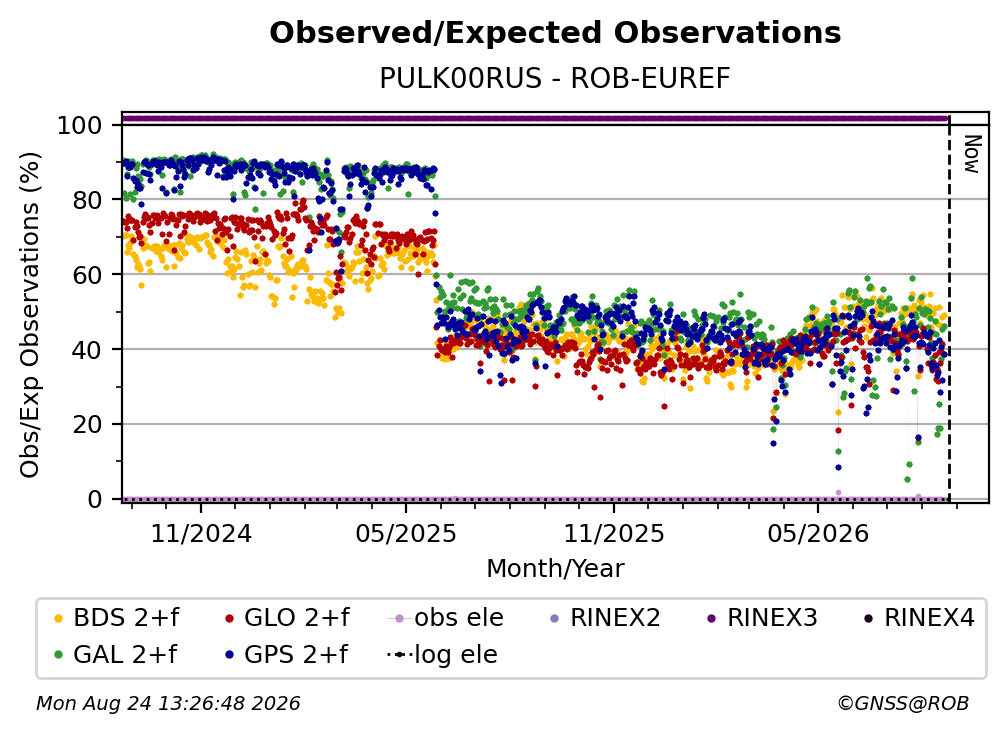 Observed/Expected Observations
PULK00RUS - ROB-EUREF

Obs/Exp Observations (%)

100
80
60
40
20
0

Now

11/2024
05/2025
11/2025
05/2026

Month/Year

BDS 2+f
GLO 2+f
obs ele
RINEX2
RINEX3
RINEX4
GAL 2+f
GPS 2+f
log ele

Mon Aug 24 13:26:48 2026
©GNSS@ROB